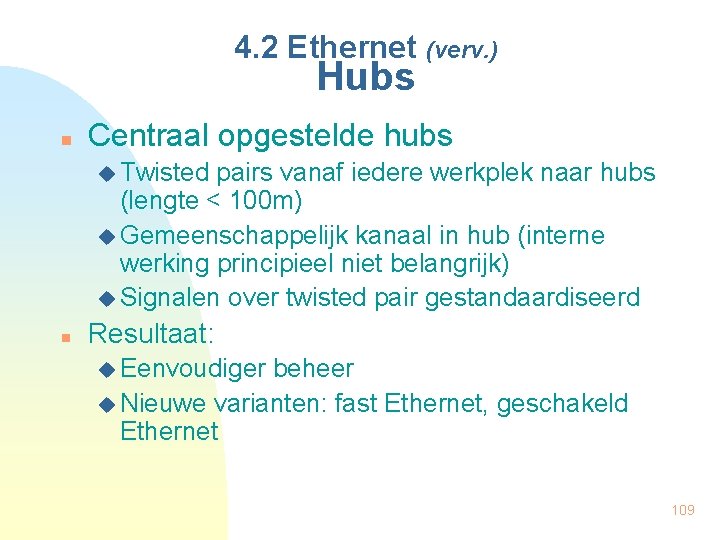 4.2 Ethernet (verv.)
Hubs

Centraal opgestelde hubs
Twisted pairs vanaf iedere werkplek naar hubs (lengte < 100m)
Gemeenschappelijk kanaal in hub (interne werking principieel niet belangrijk)
Signalen over twisted pair gestandaardiseerd

Resultaat:
Eenvoudiger beheer
Nieuwe varianten: fast Ethernet, geschakeld Ethernet

109